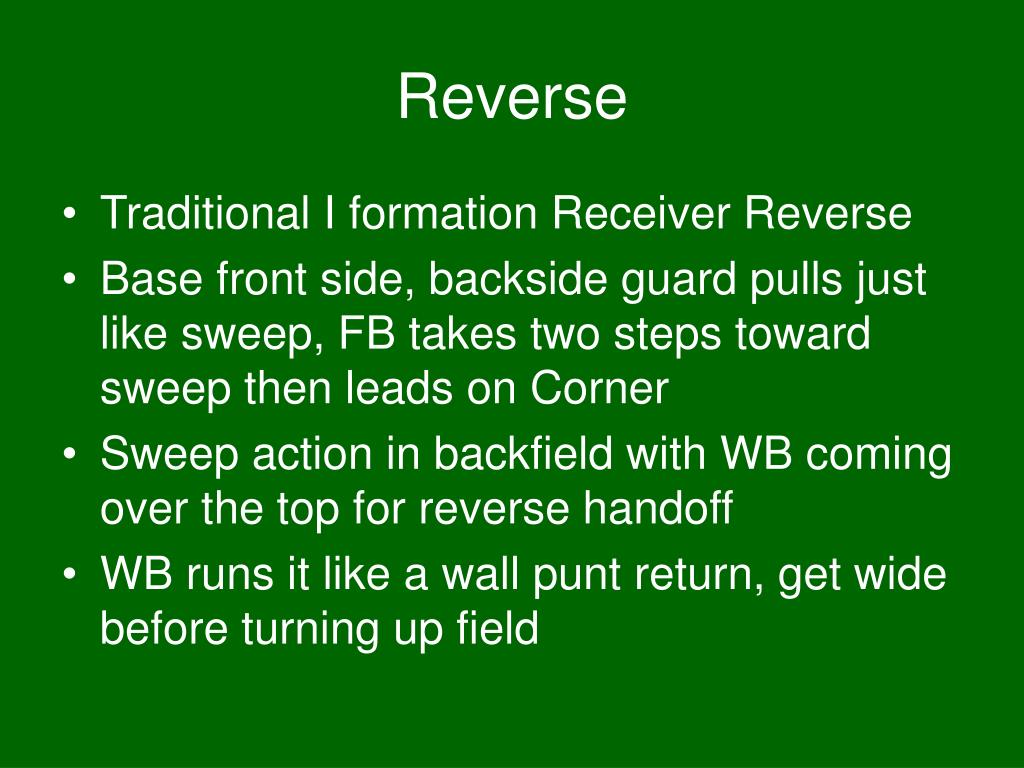 Reverse

• Traditional I formation Receiver Reverse
• Base front side, backside guard pulls just like sweep, FB takes two steps toward sweep then leads on Corner
• Sweep action in backfield with WB coming over the top for reverse handoff
• WB runs it like a wall punt return, get wide before turning up field